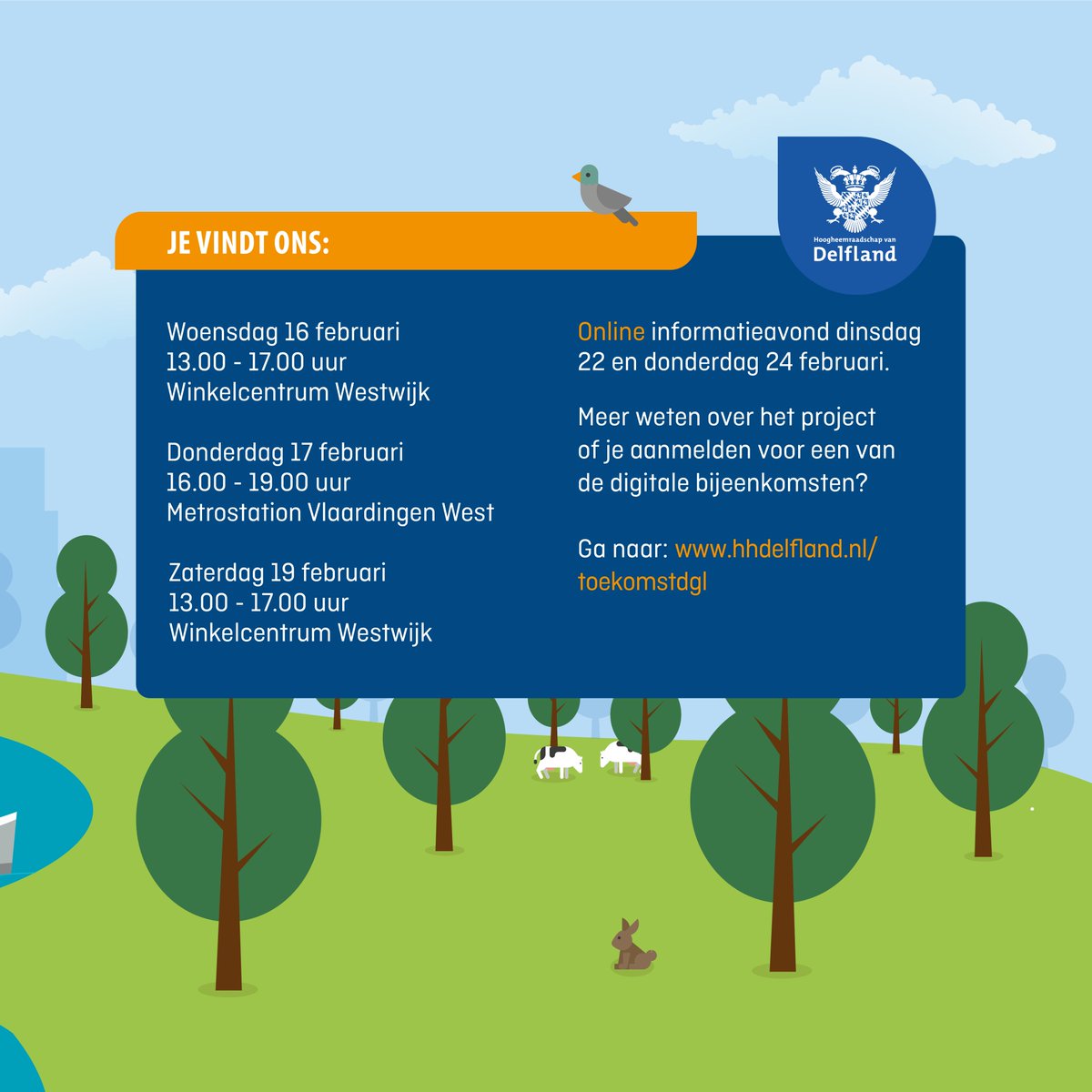 JE VINDT ONS:

Hoogheemraadschap van Delfland

Woensdag 16 februari
13.00 - 17.00 uur
Winkelcentrum Westwijk

Donderdag 17 februari
16.00 - 19.00 uur
Metrostation Vlaardingen West

Zaterdag 19 februari
13.00 - 17.00 uur
Winkelcentrum Westwijk

Online informatieavond dinsdag 22 en donderdag 24 februari.

Meer weten over het project of je aanmelden voor een van de digitale bijeenkomsten?

Ga naar: www.hhdelfland.nl/toekomstdgl